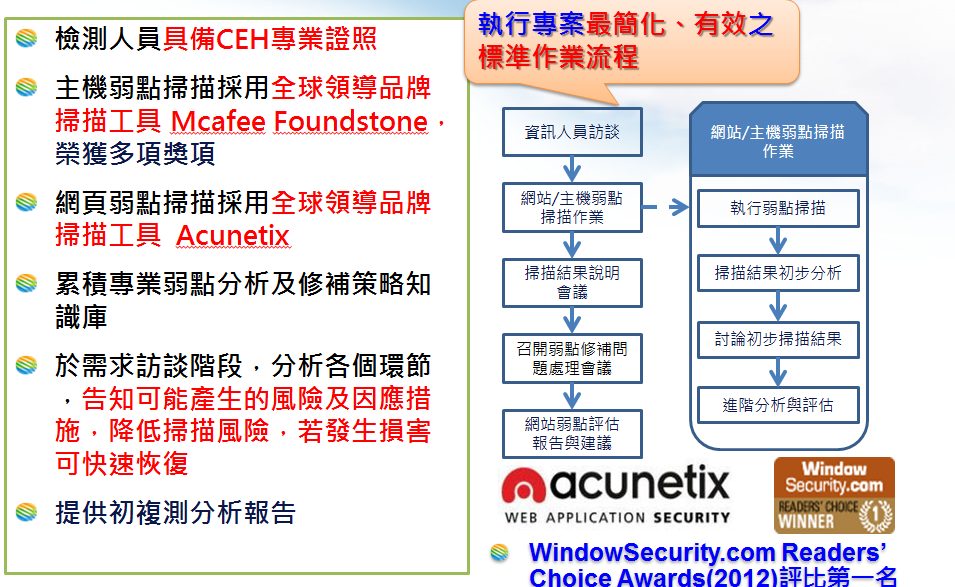 檢測人員具備CEH專業證照

主機弱點掃描採用全球領導品牌掃描工具 Mcafee Foundstone，榮獲多項獎項

網頁弱點掃描採用全球領導品牌掃描工具 Acunetix

累積專業弱點分析及修補策略知識庫

於需求訪談階段，分析各個環節，告知可能產生的風險及因應措施，降低掃描風險，若發生損害可快速恢復

提供初複測分析報告

執行專案最簡化、有效之標準作業流程

資訊人員訪談

網站/主機弱點掃描作業

掃描結果說明會議

召開弱點修補問題處理會議

網站弱點評估報告與建議

網站/主機弱點掃描作業

執行弱點掃描

掃描結果初步分析

討論初步掃描結果

進階分析與評估

acunetix
WEB APPLICATION SECURITY

Window Security.com
READERS' CHOICE WINNER 1

WindowSecurity.com Readers' Choice Awards(2012)評比第一名